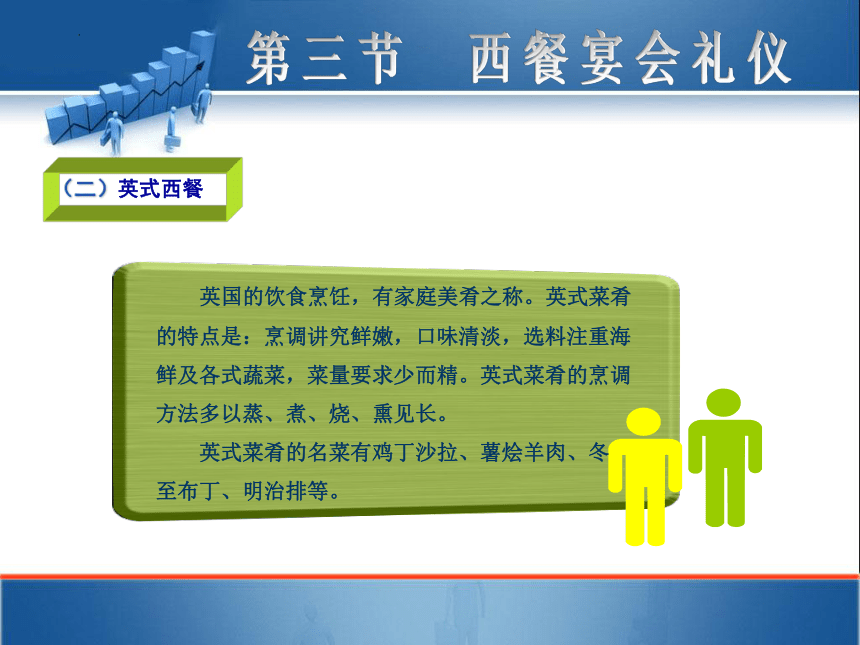 第三节　西餐宴会礼仪

（二）英式西餐

英国的饮食烹饪，有家庭美肴之称。英式菜肴的特点是：烹调讲究鲜嫩，口味清淡，选料注重海鲜及各式蔬菜，菜量要求少而精。英式菜肴的烹调方法多以蒸、煮、烧、熏见长。

英式菜肴的名菜有鸡丁沙拉、薯烩羊肉、冬至布丁、明治排等。